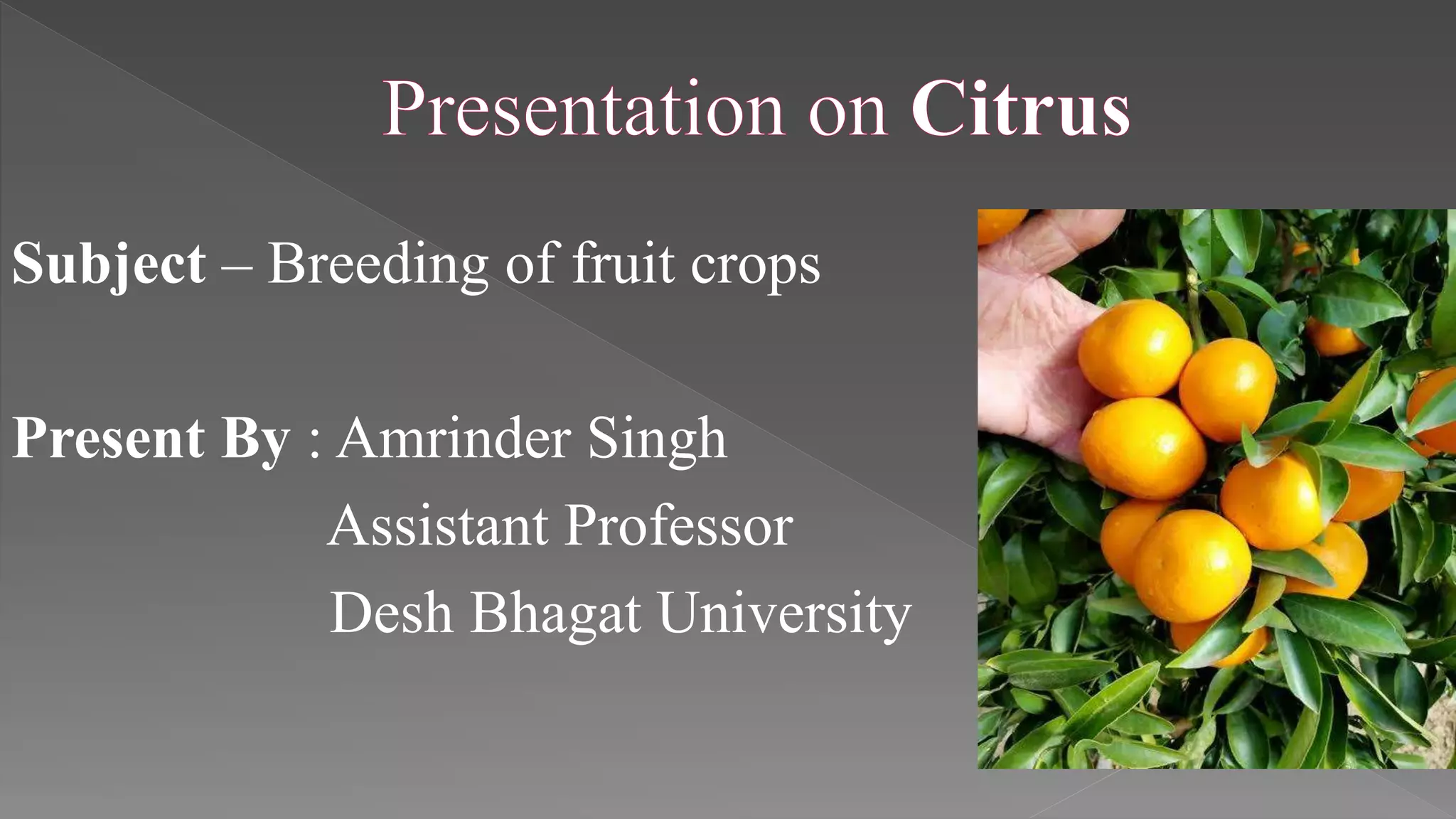 Presentation on Citrus

Subject – Breeding of fruit crops

Present By : Amrinder Singh
Assistant Professor
Desh Bhagat University